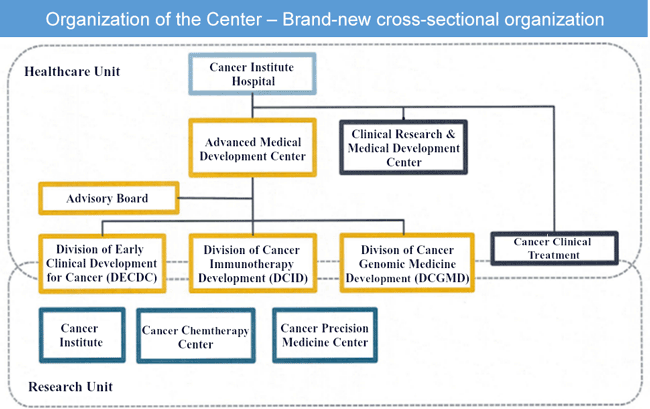 Organization of the Center – Brand-new cross-sectional organization

Healthcare Unit

Cancer Institute Hospital

Advanced Medical Development Center

Clinical Research & Medical Development Center

Advisory Board

Division of Early Clinical Development for Cancer (DECDC)

Division of Cancer Immunotherapy Development (DCID)

Divison of Cancer Genomic Medicine Development (DCGMD)

Cancer Clinical Treatment

Cancer Institute

Cancer Chemtherapy Center

Cancer Precision Medicine Center

Research Unit